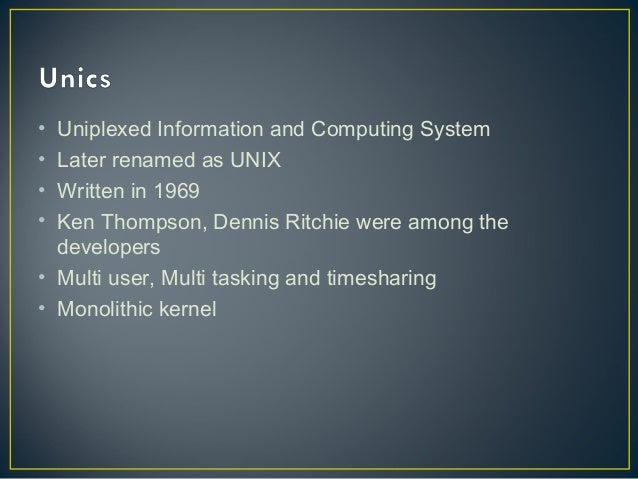 Unics

• Uniplexed Information and Computing System
• Later renamed as UNIX
• Written in 1969
• Ken Thompson, Dennis Ritchie were among the developers
• Multi user, Multi tasking and timesharing
• Monolithic kernel